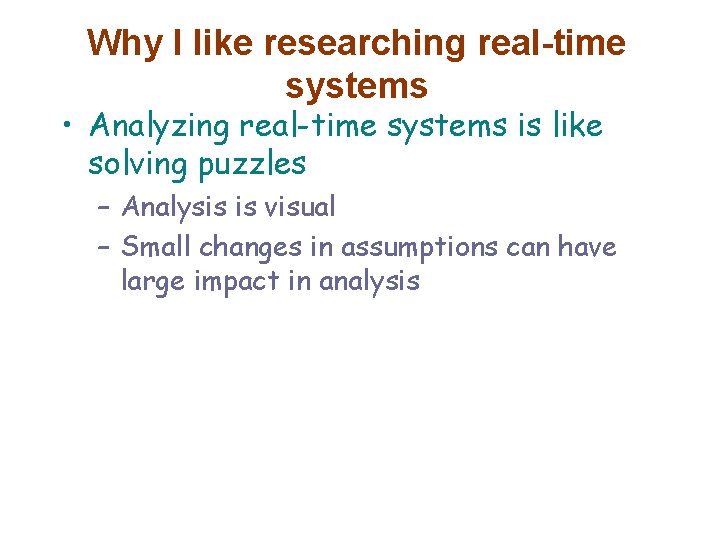 Why I like researching real-time systems

• Analyzing real-time systems is like solving puzzles
– Analysis is visual
– Small changes in assumptions can have large impact in analysis